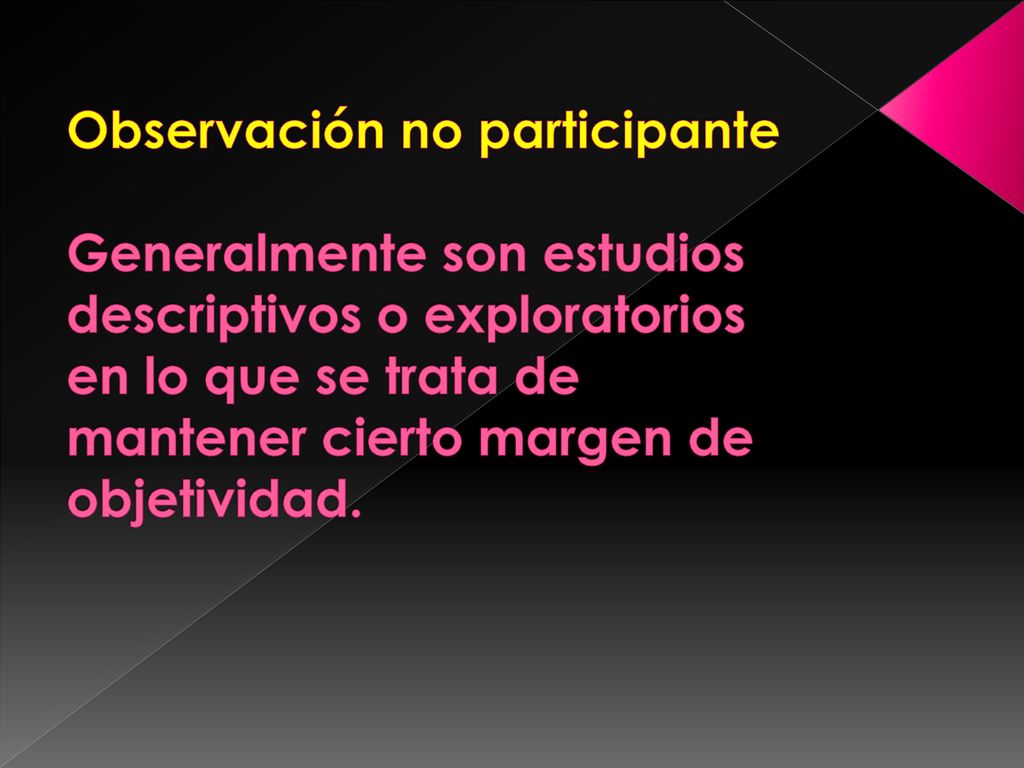 Observación no participante

Generalmente son estudios descriptivos o exploratorios en lo que se trata de mantener cierto margen de objetividad.